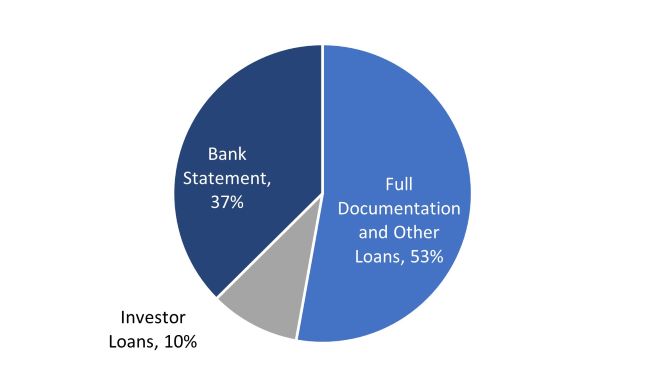 Bank Statement, 37%

Full Documentation and Other Loans, 53%

Investor Loans, 10%